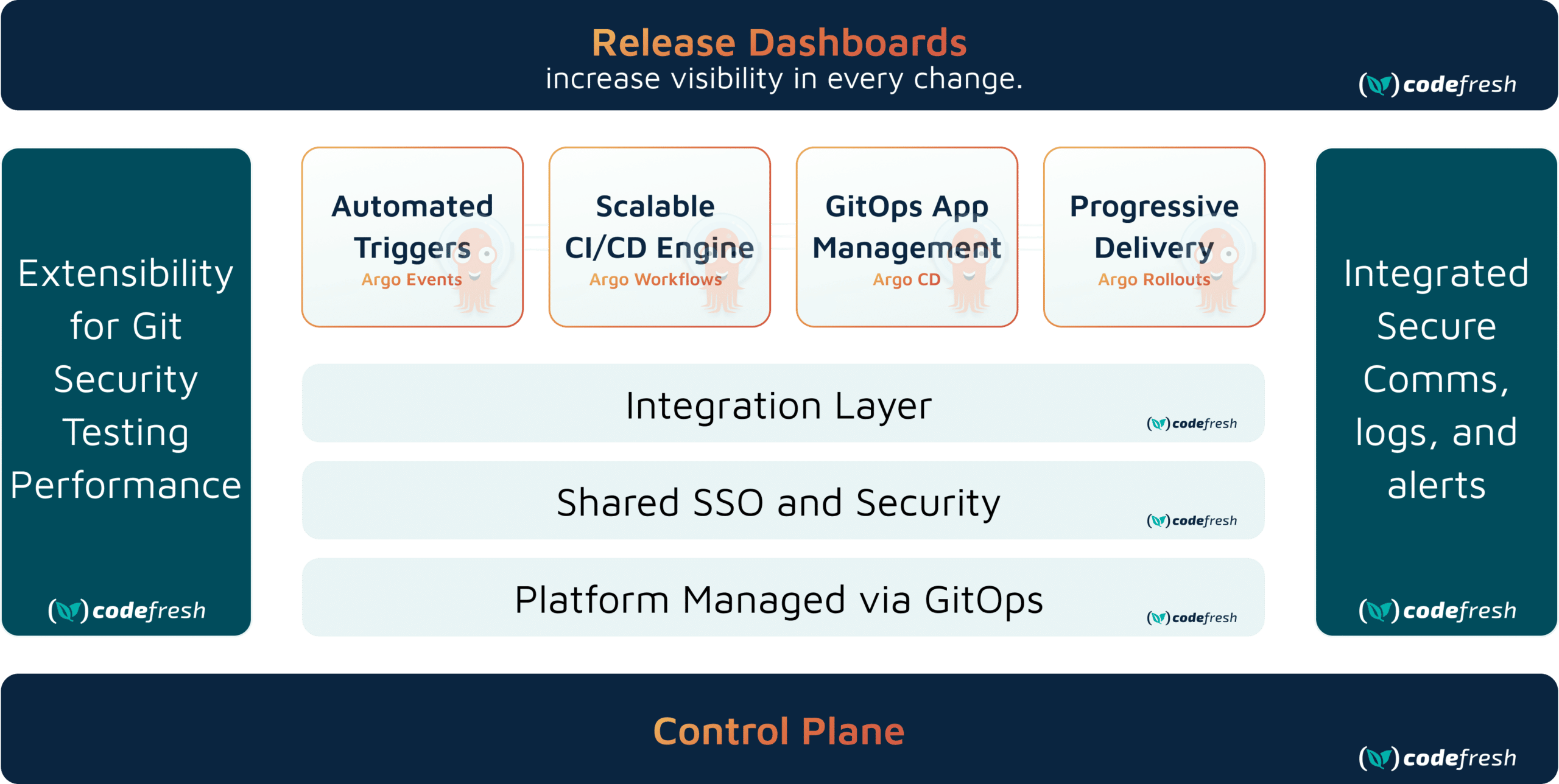 Release Dashboards
increase visibility in every change.

codefresh

Extensibility for Git Security Testing Performance

codefresh

Automated Triggers
Argo Events

Scalable CI/CD Engine
Argo Workflows

GitOps App Management
Argo CD

Progressive Delivery
Argo Rollouts

Integration Layer
codefresh

Shared SSO and Security
codefresh

Platform Managed via GitOps
codefresh

Integrated Secure Comms, logs, and alerts

codefresh

Control Plane

codefresh